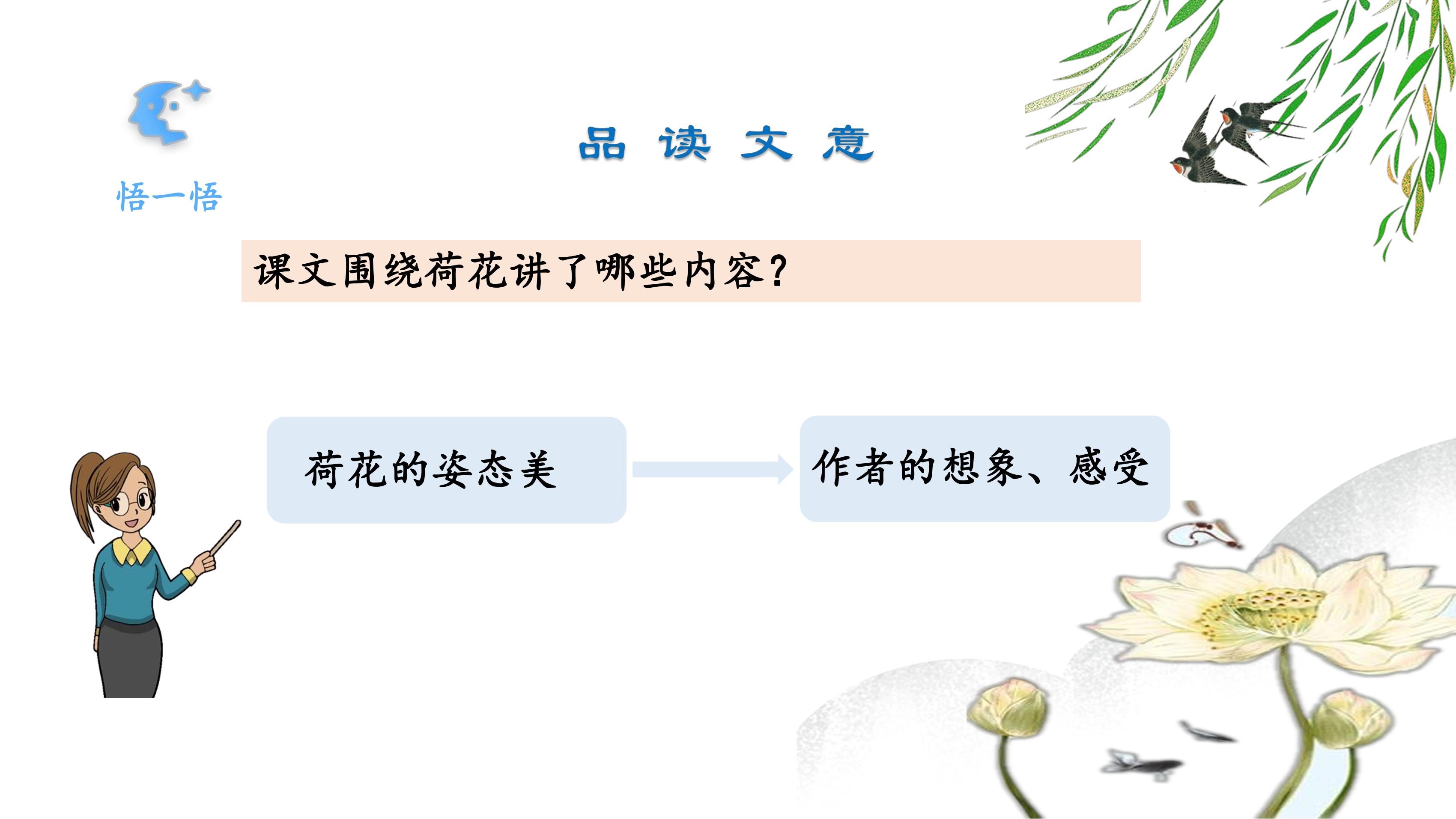 悟一悟

品 读 文 意

课文围绕荷花讲了哪些内容？

荷花的姿态美

作者的想象、感受